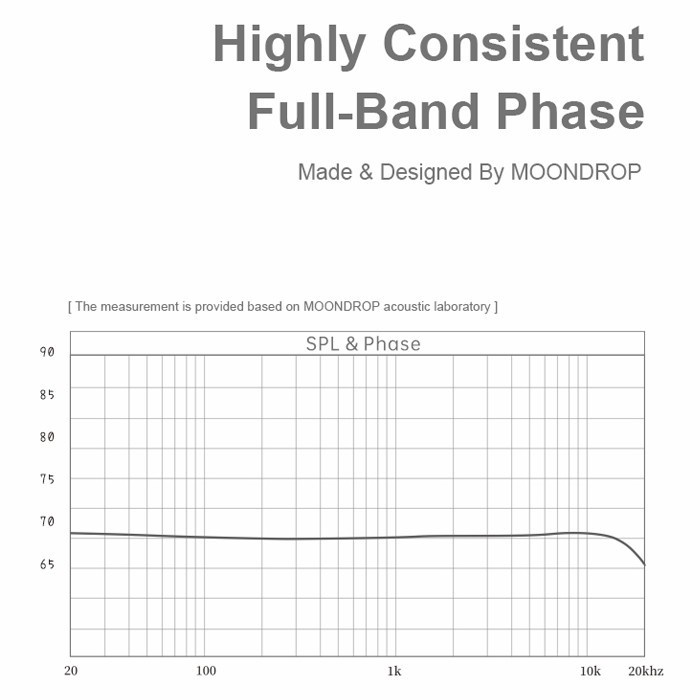 Highly Consistent Full-Band Phase

Made & Designed By MOONDROP

[ The measurement is provided based on MOONDROP acoustic laboratory ]

SPL & Phase

90
85
80
75
70
65

20
100
1k
10k
20khz